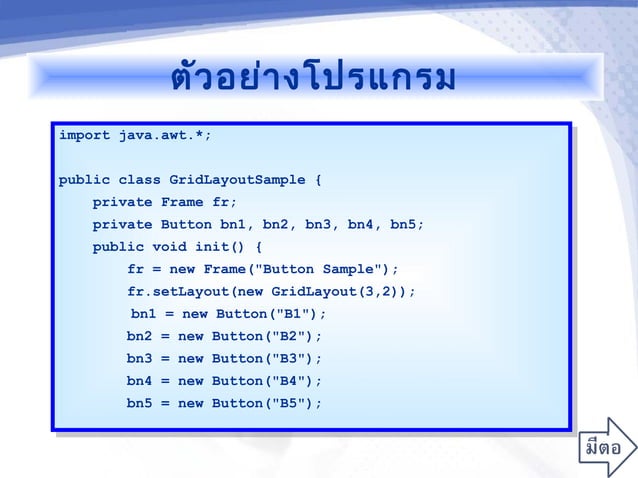 ตัวอย่างโปรแกรม

import java.awt.*;

public class GridLayoutSample {
    private Frame fr;
    private Button bn1, bn2, bn3, bn4, bn5;
    public void init() {
        fr = new Frame("Button Sample");
        fr.setLayout(new GridLayout(3,2));
        bn1 = new Button("B1");
        bn2 = new Button("B2");
        bn3 = new Button("B3");
        bn4 = new Button("B4");
        bn5 = new Button("B5");

มีตอ